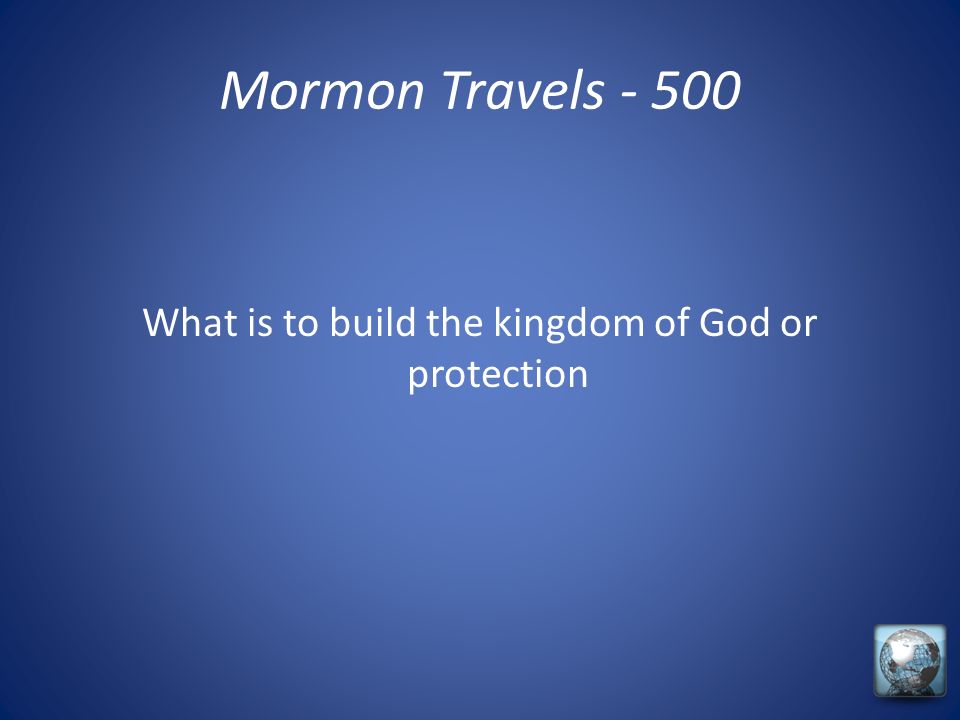 Mormon Travels - 500

What is to build the kingdom of God or protection